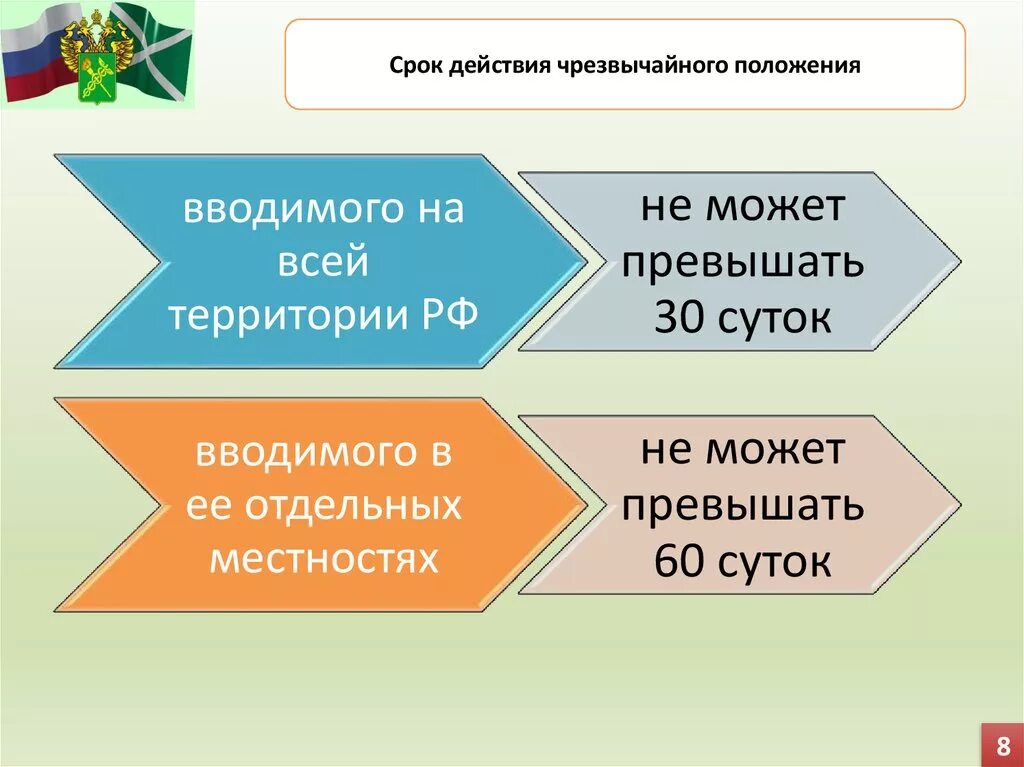 Срок действия чрезвычайного положения

вводимого на всей территории РФ

не может превышать 30 суток

вводимого в ее отдельных местностях

не может превышать 60 суток

8